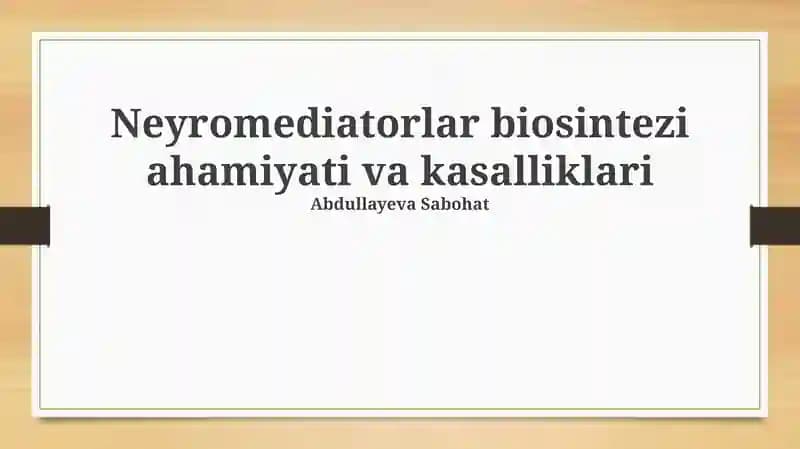 Neyromediatorlar biosintezi ahamiyati va kasalliklari
Abdullayeva Sabohat